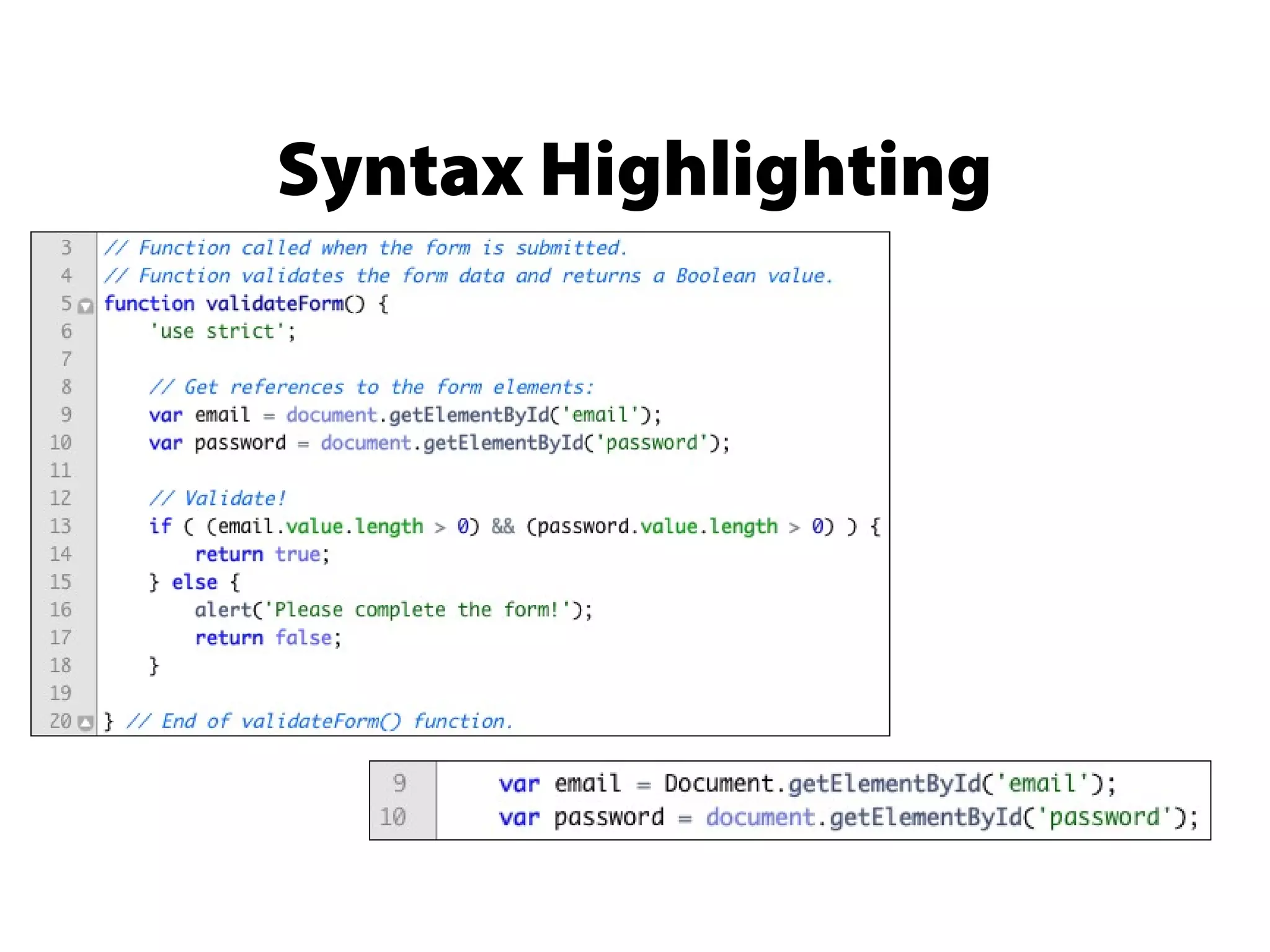 Syntax Highlighting

3 // Function called when the form is submitted.
4 // Function validates the form data and returns a Boolean value.
5 function validateForm() {
6 'use strict';
7
8 // Get references to the form elements:
9 var email = document.getElementById('email');
10 var password = document.getElementById('password');
11
12 // Validate!
13 if ( (email.value.length > 0) && (password.value.length > 0) ) {
14 return true;
15 } else {
16 alert('Please complete the form!');
17 return false;
18 }
19
20 } // End of validateForm() function.

9 var email = Document.getElementById('email');
10 var password = document.getElementById('password');